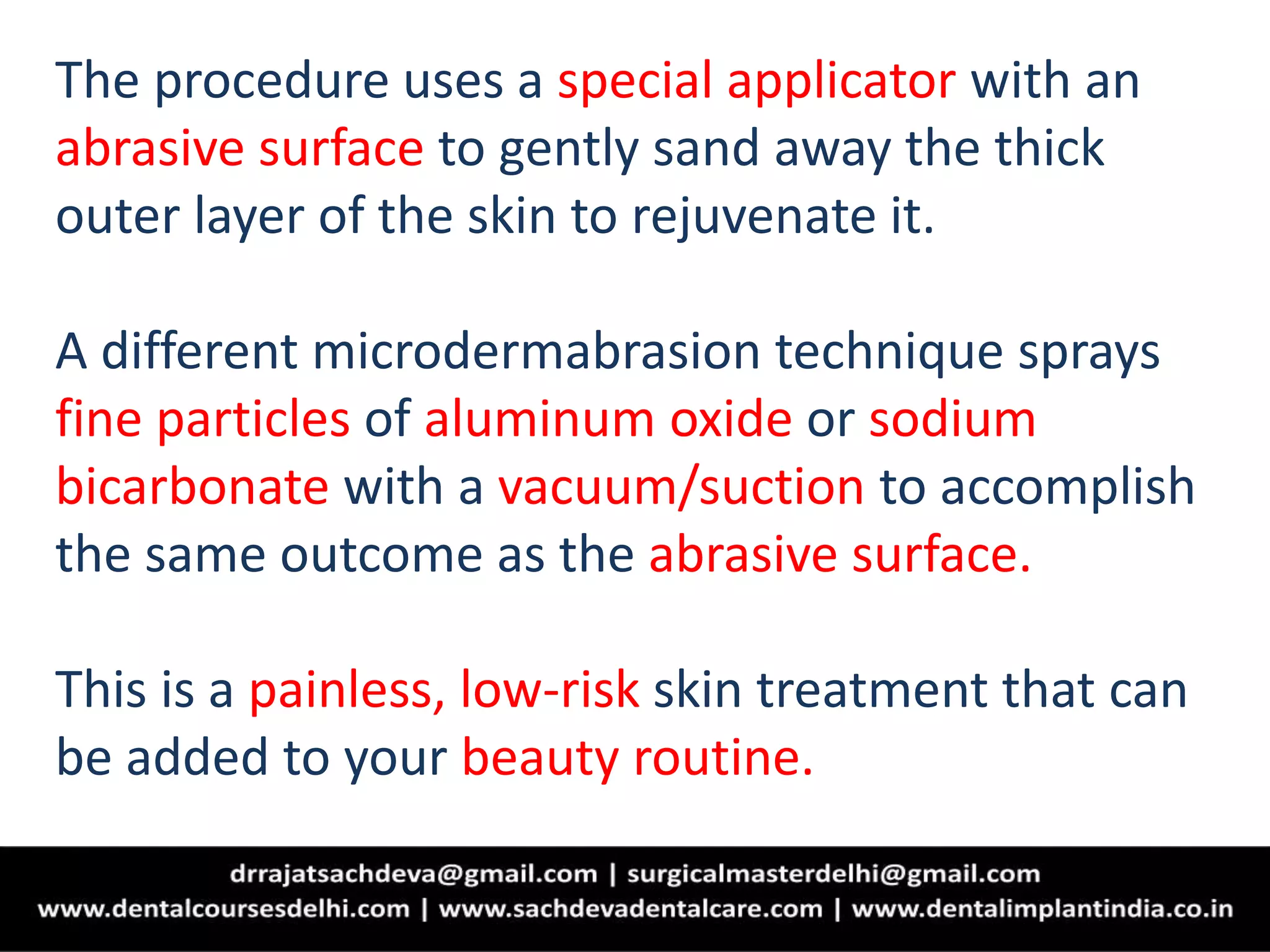 The procedure uses a special applicator with an abrasive surface to gently sand away the thick outer layer of the skin to rejuvenate it.

A different microdermabrasion technique sprays fine particles of aluminum oxide or sodium bicarbonate with a vacuum/suction to accomplish the same outcome as the abrasive surface.

This is a painless, low-risk skin treatment that can be added to your beauty routine.

drrajatsachdeva@gmail.com | surgicalmasterdelhi@gmail.com
www.dentalcoursesdelhi.com | www.sachdevadentalcare.com | www.dentalimplantindia.co.in